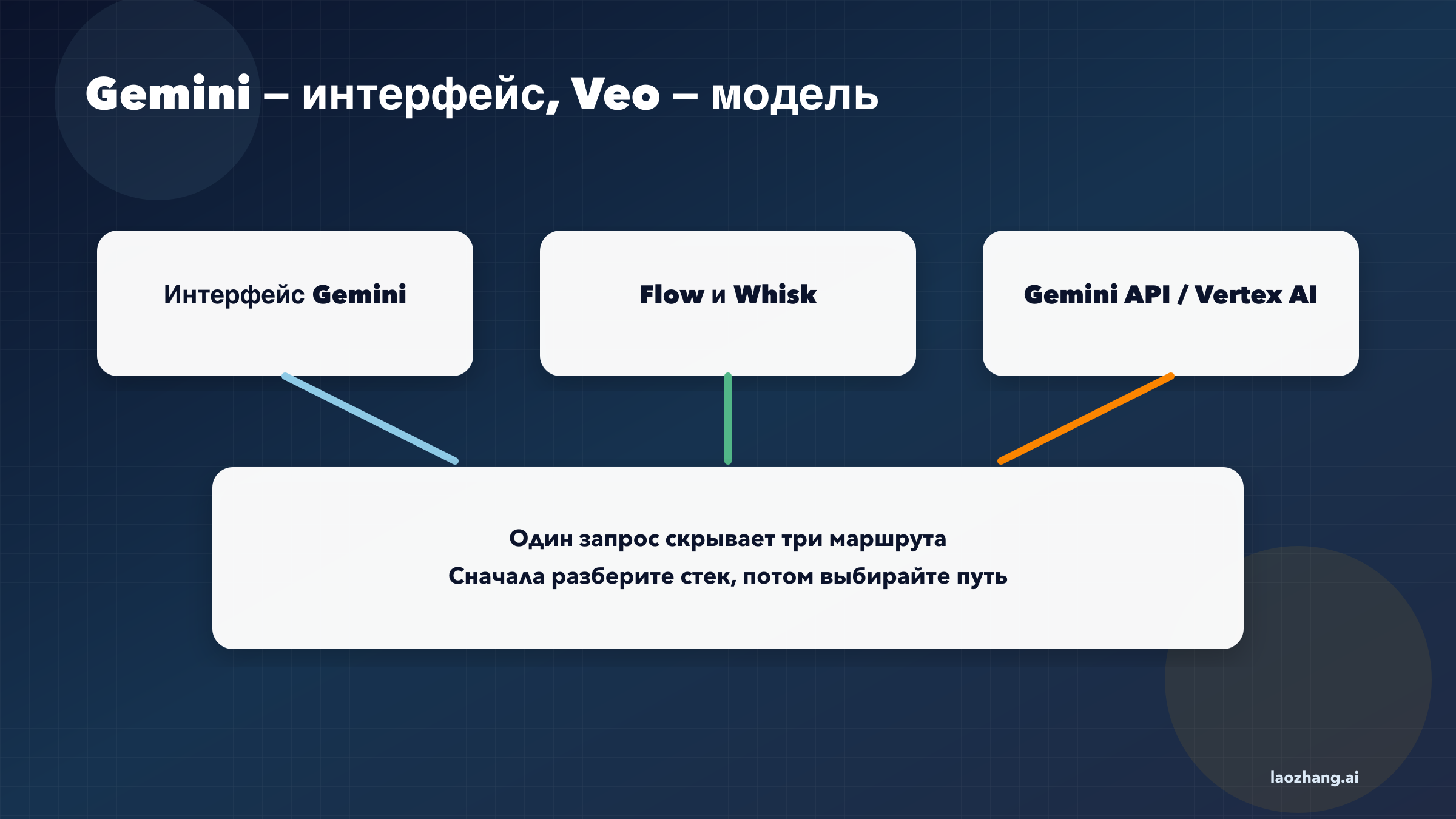 Gemini – интерфейс, Veo – модель

Интерфейс Gemini

Flow и Whisk

Gemini API / Vertex AI

Один запрос скрывает три маршрута
Сначала разберите стек, потом выбирайте путь

laozhang.ai